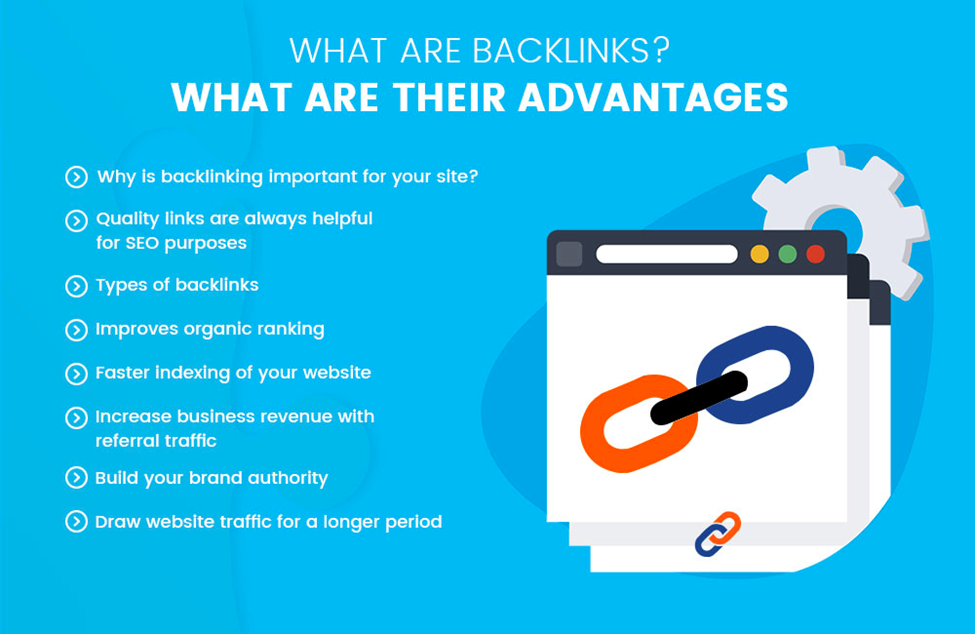 WHAT ARE BACKLINKS?
WHAT ARE THEIR ADVANTAGES

Why is backlinking important for your site?

Quality links are always helpful for SEO purposes

Types of backlinks

Improves organic ranking

Faster indexing of your website

Increase business revenue with referral traffic

Build your brand authority

Draw website traffic for a longer period